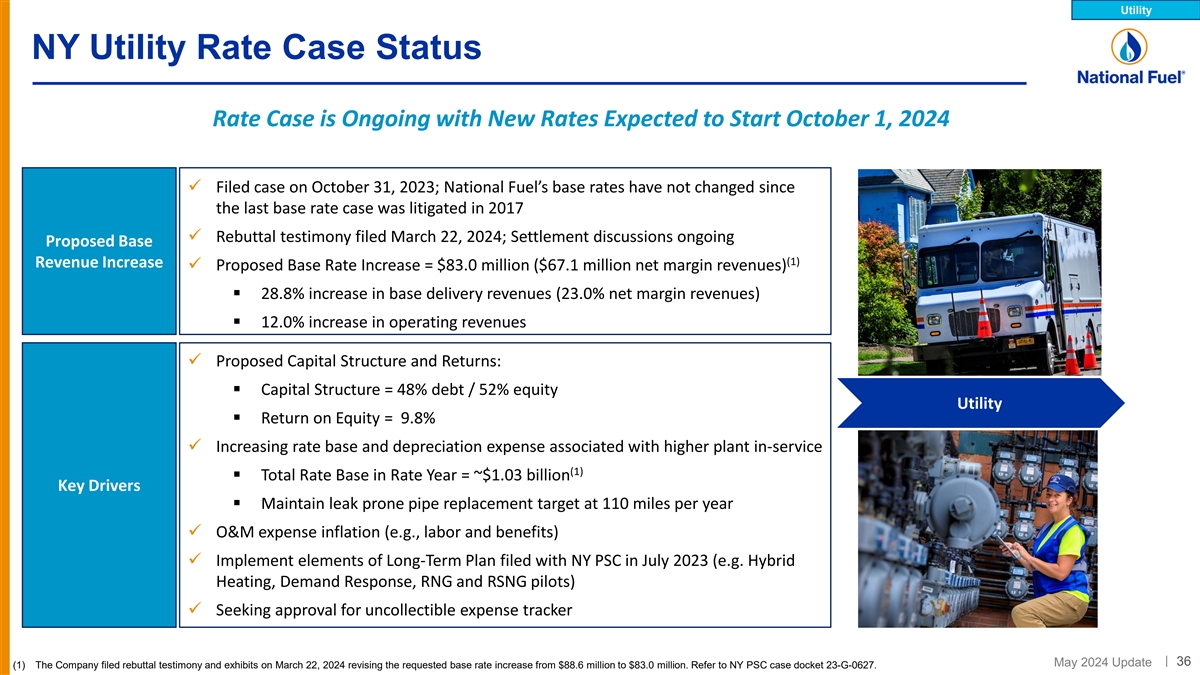 Utility

NY Utility Rate Case Status

National Fuel®

Rate Case is Ongoing with New Rates Expected to Start October 1, 2024

Proposed Base Revenue Increase

✓ Filed case on October 31, 2023; National Fuel's base rates have not changed since the last base rate case was litigated in 2017

✓ Rebuttal testimony filed March 22, 2024; Settlement discussions ongoing

✓ Proposed Base Rate Increase = \$83.0 million (\$67.1 million net margin revenues)$^{(1)}$

▪ 28.8% increase in base delivery revenues (23.0% net margin revenues)

▪ 12.0% increase in operating revenues

Key Drivers

✓ Proposed Capital Structure and Returns:

▪ Capital Structure = 48% debt / 52% equity

▪ Return on Equity = 9.8%

✓ Increasing rate base and depreciation expense associated with higher plant in-service

▪ Total Rate Base in Rate Year = ~\$1.03 billion$^{(1)}$

▪ Maintain leak prone pipe replacement target at 110 miles per year

✓ O&M expense inflation (e.g., labor and benefits)

✓ Implement elements of Long-Term Plan filed with NY PSC in July 2023 (e.g. Hybrid Heating, Demand Response, RNG and RSNG pilots)

✓ Seeking approval for uncollectible expense tracker

Utility

(1) The Company filed rebuttal testimony and exhibits on March 22, 2024 revising the requested base rate increase from \$88.6 million to \$83.0 million. Refer to NY PSC case docket 23-G-0627.

May 2024 Update | 36